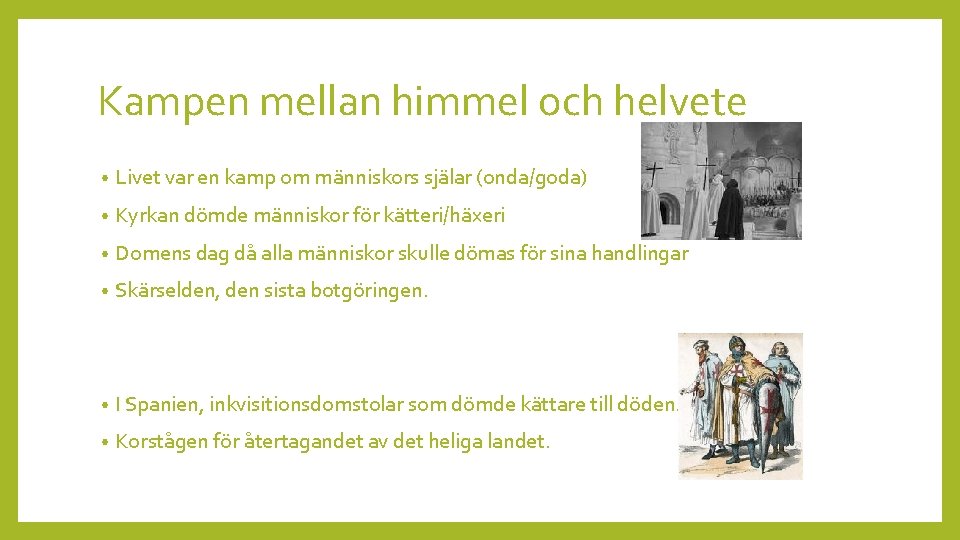 Kampen mellan himmel och helvete

• Livet var en kamp om människors själar (onda/goda)
• Kyrkan dömde människor för kätteri/häxeri
• Domens dag då alla människor skulle dömas för sina handlingar
• Skärselden, den sista botgöringen.

• I Spanien, inkvisitionsdomstolar som dömde kättare till döden.
• Korstågen för återtagandet av det heliga landet.